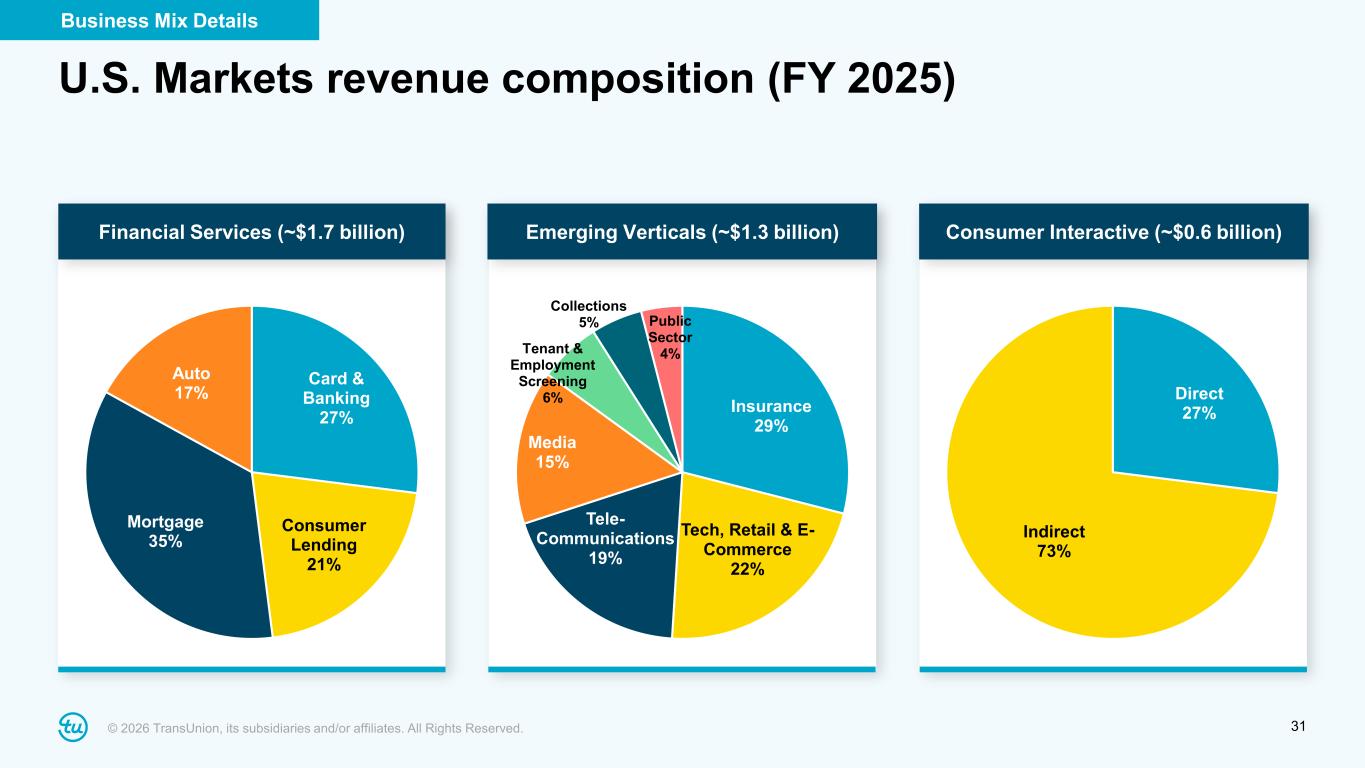 Business Mix Details

U.S. Markets revenue composition (FY 2025)

Financial Services (~$1.7 billion)

Card & Banking 27%

Consumer Lending 21%

Mortgage 35%

Auto 17%

Emerging Verticals (~$1.3 billion)

Insurance 29%

Tech, Retail & E-Commerce 22%

Tele-Communications 19%

Media 15%

Tenant & Employment Screening 6%

Collections 5%

Public Sector 4%

Consumer Interactive (~$0.6 billion)

Direct 27%

Indirect 73%

tu © 2026 TransUnion, its subsidiaries and/or affiliates. All Rights Reserved.

31